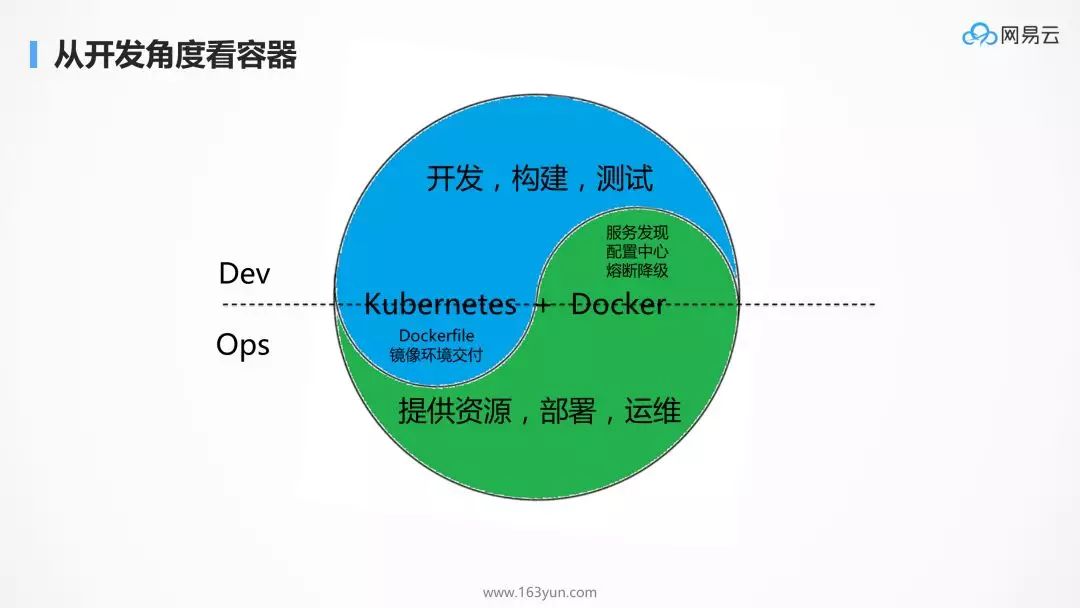 从开发角度看容器

网易云

开发，构建，测试

服务发现
配置中心
熔断降级

Dev

Kubernetes + Docker

Ops

Dockerfile
镜像环境交付

提供资源，部署，运维

www.163yun.com